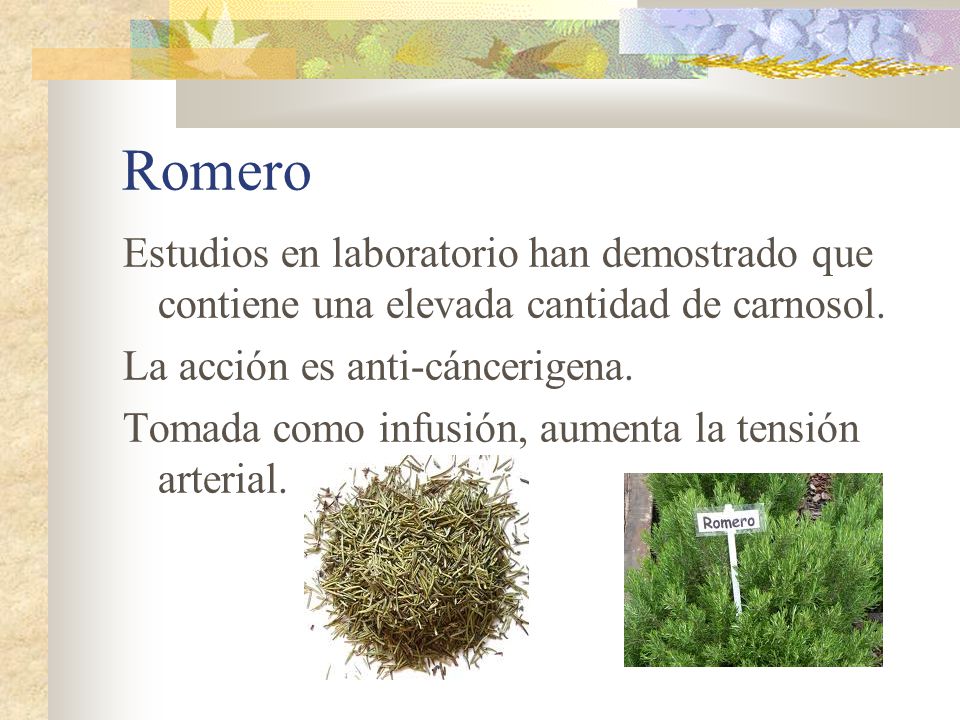 Romero

Estudios en laboratorio han demostrado que contiene una elevada cantidad de carnosol.

La acción es anti-cáncerigena.

Tomada como infusión, aumenta la tensión arterial.

Romero